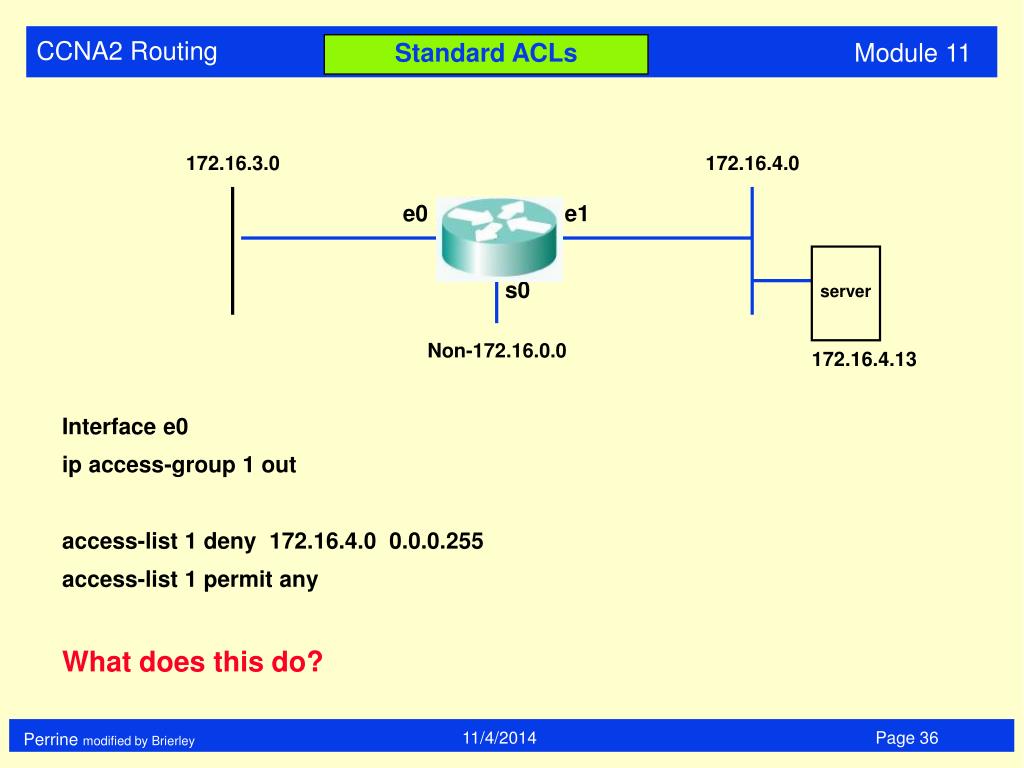 CCNA2 Routing

Standard ACLs

Module 11

172.16.3.0

172.16.4.0

e0

e1

s0

server

Non-172.16.0.0

172.16.4.13

Interface e0

ip access-group 1 out

access-list 1 deny 172.16.4.0 0.0.0.255

access-list 1 permit any

What does this do?

Perrine modified by Brierley

11/4/2014

Page 36